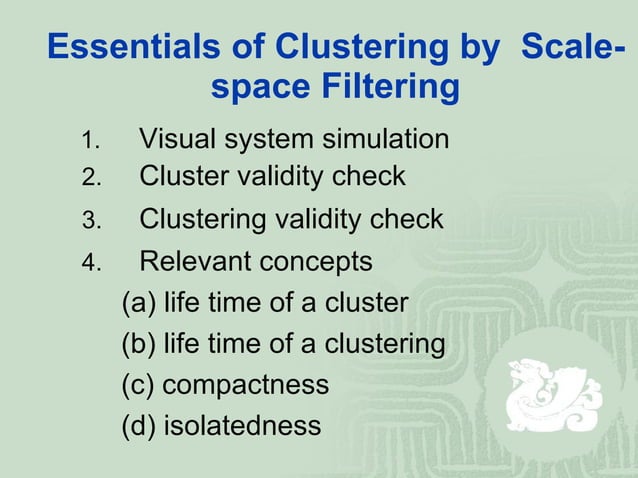 Essentials of Clustering by Scale-space Filtering

1. Visual system simulation
2. Cluster validity check
3. Clustering validity check
4. Relevant concepts

(a) life time of a cluster
(b) life time of a clustering
(c) compactness
(d) isolatedness